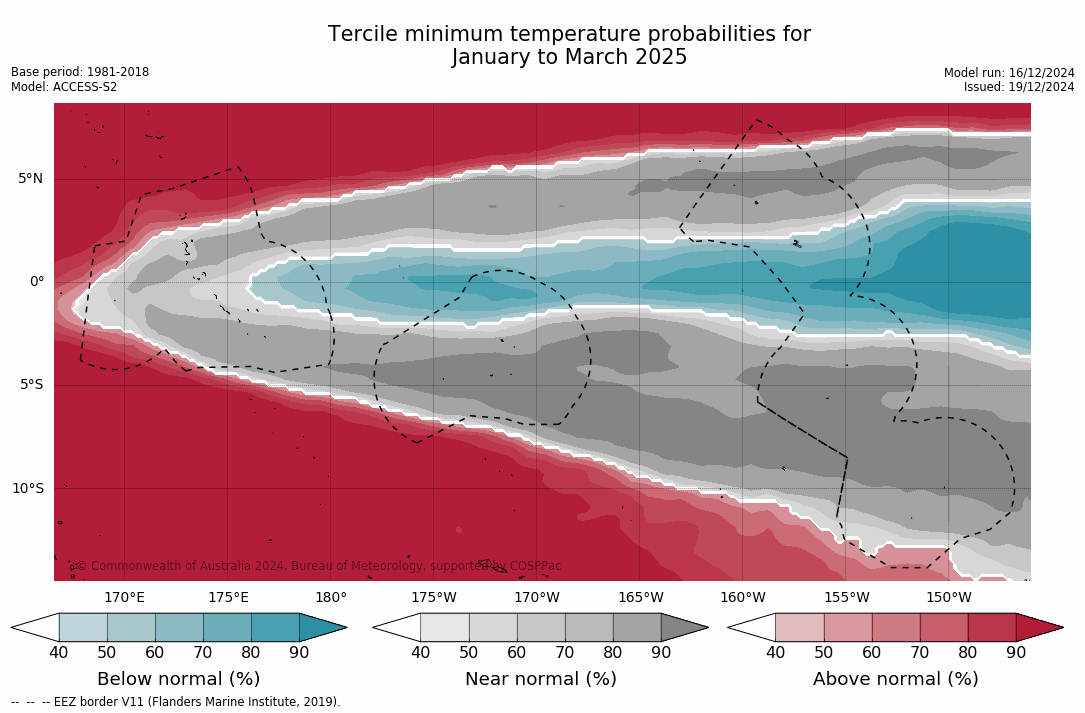 Tercile minimum temperature probabilities for January to March 2025

Base period: 1981-2018
Model: ACCESS-S2

Model run: 16/12/2024
Issued: 19/12/2024

5°N
0°
5°S
10°S

© Commonwealth of Australia 2024, Bureau of Meteorology, supported by COSPPac

170°E 175°E 180° 175°W 170°W 165°W 160°W 155°W 150°W

40 50 60 70 80 90
Below normal (%)

40 50 60 70 80 90
Near normal (%)

40 50 60 70 80 90
Above normal (%)

-- -- -- EEZ border V11 (Flanders Marine Institute, 2019).